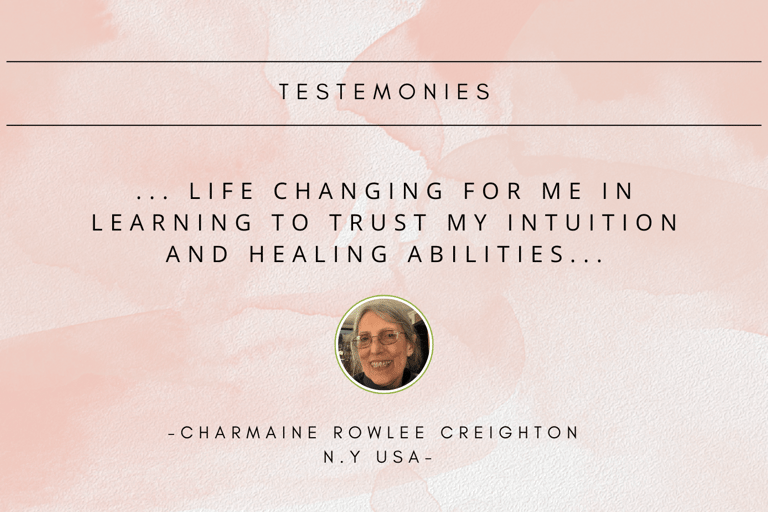 TESTEMONIES

... LIFE CHANGING FOR ME IN LEARNING TO TRUST MY INTUITION AND HEALING ABILITIES...

-CHARMAINE ROWLEE CREIGHTON
N.Y USA-